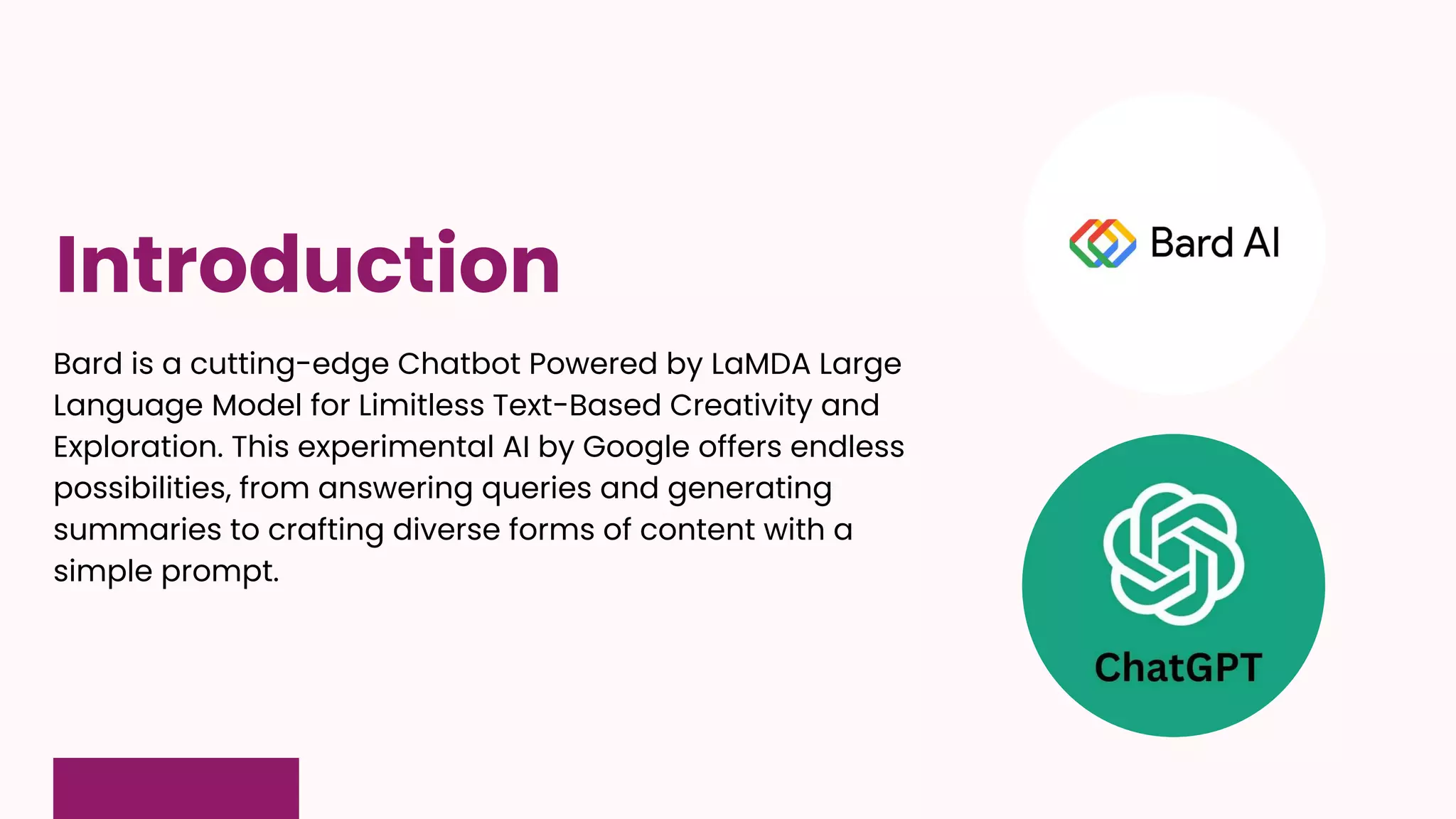 Introduction

Bard is a cutting-edge Chatbot Powered by LaMDA Large Language Model for Limitless Text-Based Creativity and Exploration. This experimental AI by Google offers endless possibilities, from answering queries and generating summaries to crafting diverse forms of content with a simple prompt.

Bard AI

ChatGPT